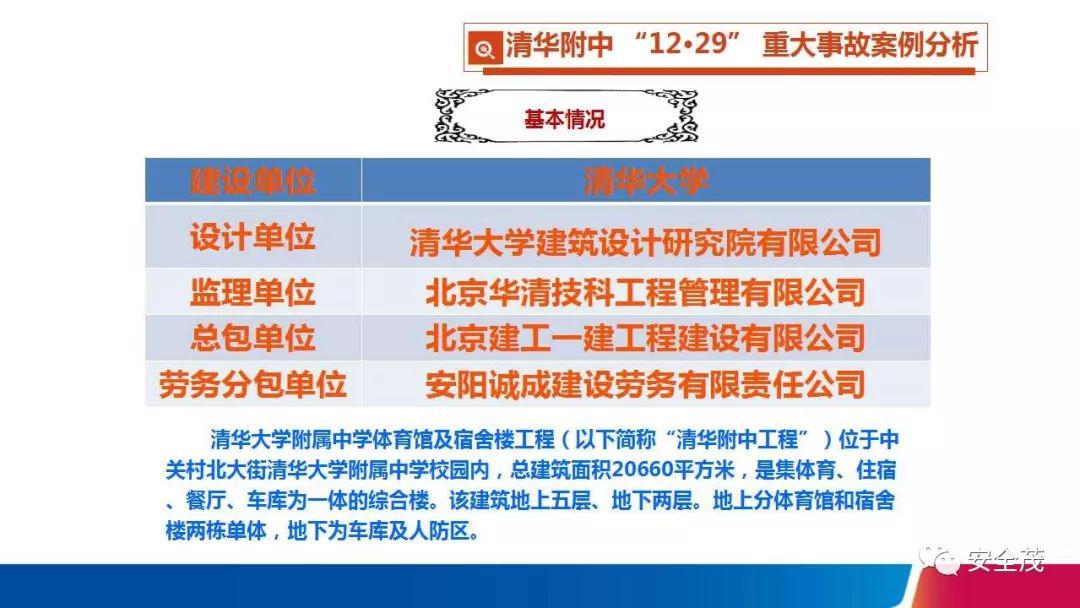 清华附中 “12•29” 重大事故案例分析

基本情况

| 建设单位 | 清华大学 |
|---|---|
| 设计单位 | 清华大学建筑设计研究院有限公司 |
| 监理单位 | 北京华清技科工程管理有限公司 |
| 总包单位 | 北京建工一建工程建设有限公司 |
| 劳务分包单位 | 安阳诚成建设劳务有限责任公司 |

清华大学附属中学体育馆及宿舍楼工程（以下简称“清华附中工程”）位于中关村北大街清华大学附属中学校园内，总建筑面积20660平方米，是集体育、住宿、餐厅、车库为一体的综合楼。该建筑地上五层、地下两层。地上分体育馆和宿舍楼两栋单体，地下为车库及人防区。

安全茂